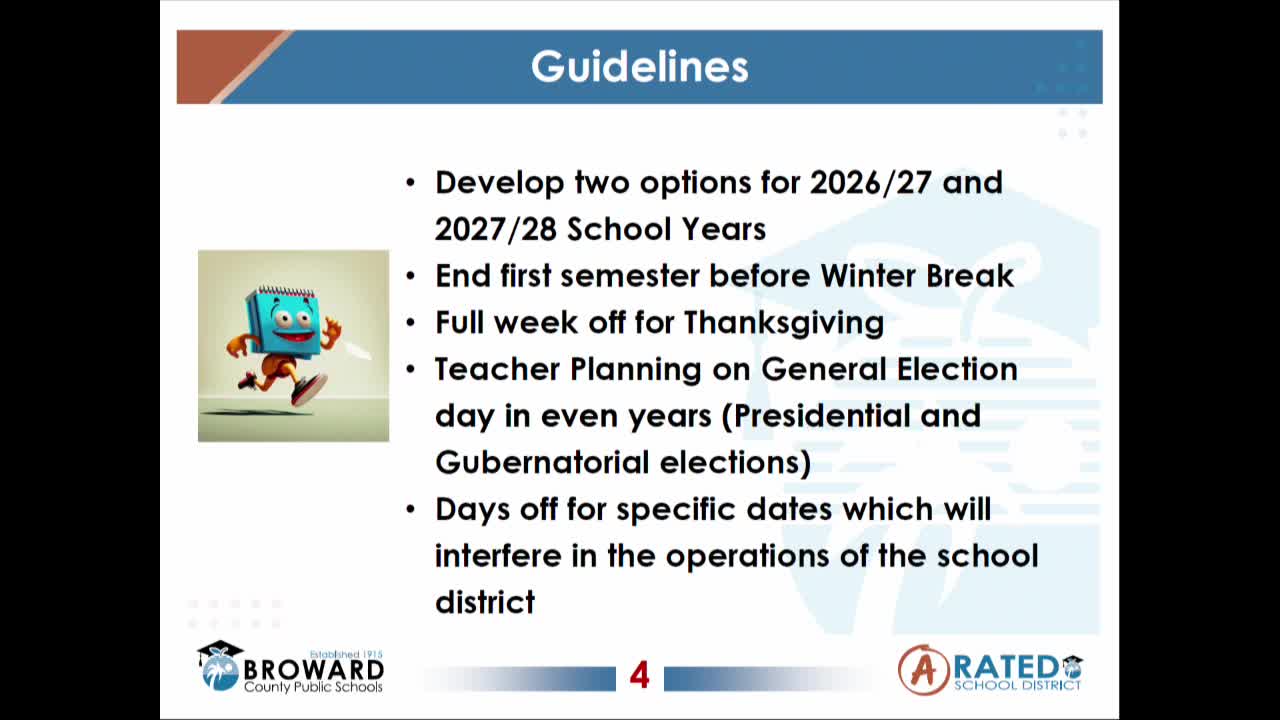 Guidelines

• Develop two options for 2026/27 and 2027/28 School Years
• End first semester before Winter Break
• Full week off for Thanksgiving
• Teacher Planning on General Election day in even years (Presidential and Gubernatorial elections)
• Days off for specific dates which will interfere in the operations of the school district

Established 1915
BROWARD
County Public Schools

4

A RATED
SCHOOL DISTRICT